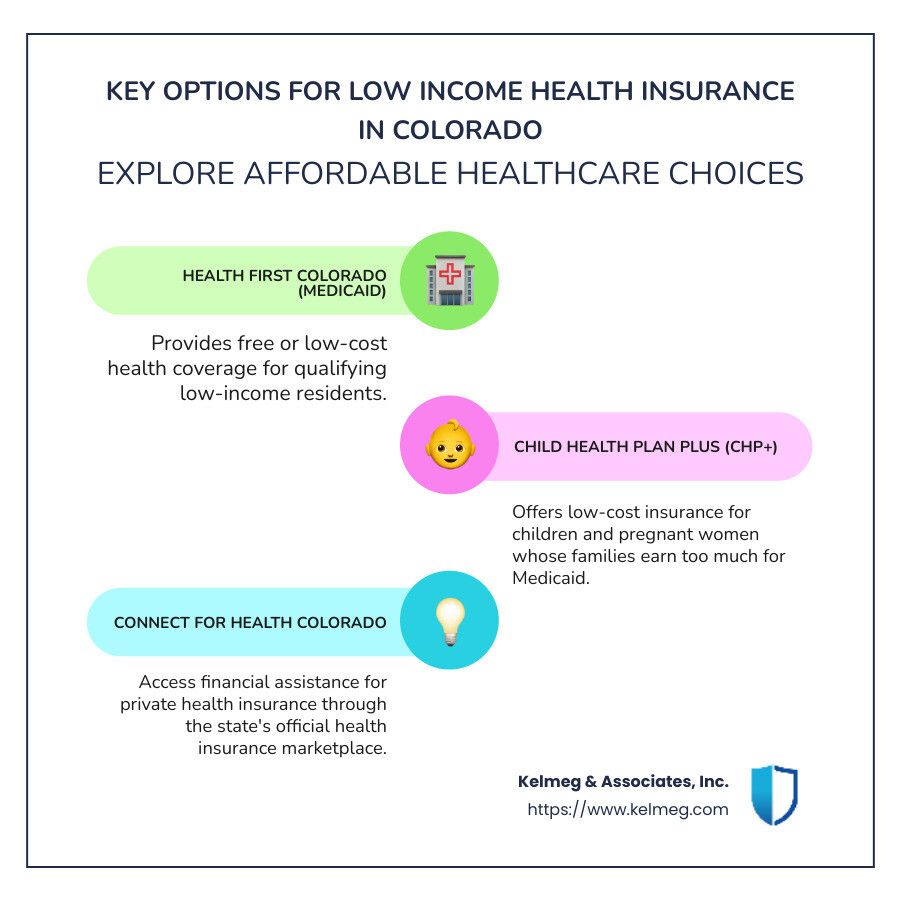 KEY OPTIONS FOR LOW INCOME HEALTH INSURANCE IN COLORADO

EXPLORE AFFORDABLE HEALTHCARE CHOICES

HEALTH FIRST COLORADO (MEDICAID)

Provides free or low-cost health coverage for qualifying low-income residents.

CHILD HEALTH PLAN PLUS (CHP+)

Offers low-cost insurance for children and pregnant women whose families earn too much for Medicaid.

CONNECT FOR HEALTH COLORADO

Access financial assistance for private health insurance through the state's official health insurance marketplace.

Kelmeg & Associates, Inc.
https://www.kelmeg.com